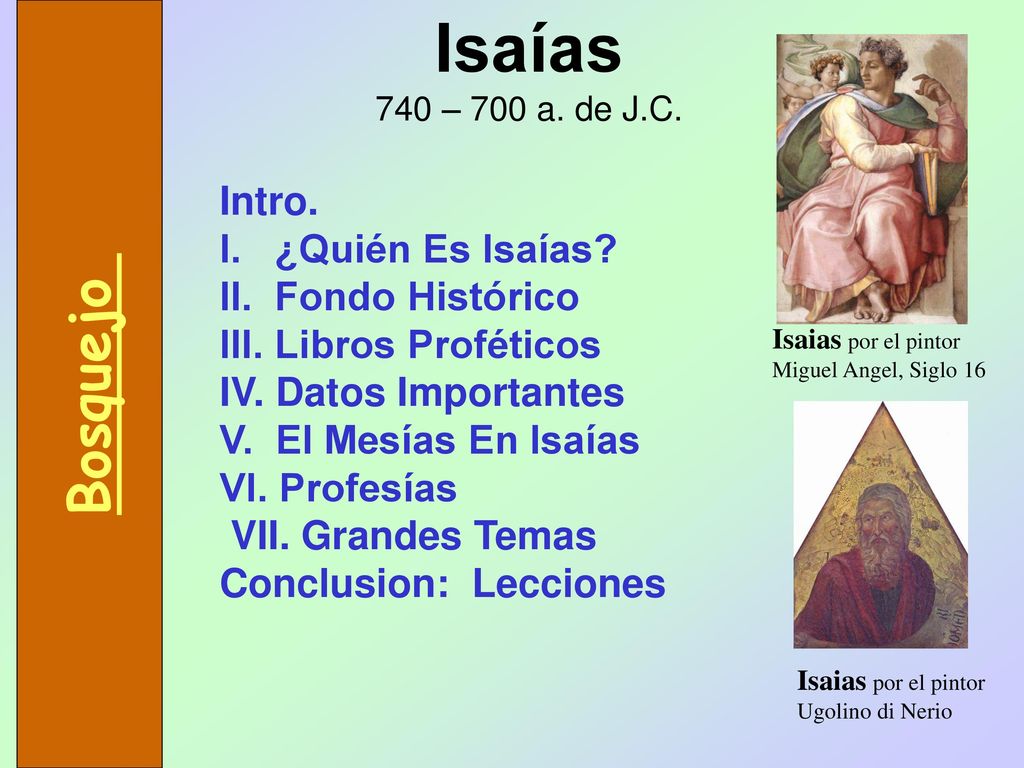 Bosquejo

Isaías
740 – 700 a. de J.C.

Intro.
I. ¿Quién Es Isaías?
II. Fondo Histórico
III. Libros Proféticos
IV. Datos Importantes
V. El Mesías En Isaías
VI. Profesías
VII. Grandes Temas
Conclusion: Lecciones

Isaias por el pintor Miguel Angel, Siglo 16

Isaias por el pintor Ugolino di Nerio